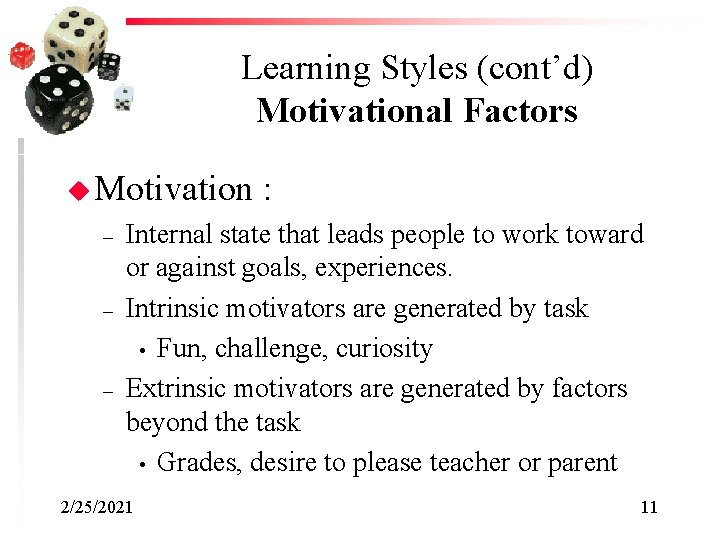 Learning Styles (cont'd)
Motivational Factors

Motivation :

– Internal state that leads people to work toward or against goals, experiences.

– Intrinsic motivators are generated by task

• Fun, challenge, curiosity

– Extrinsic motivators are generated by factors beyond the task

• Grades, desire to please teacher or parent

2/25/2021

11